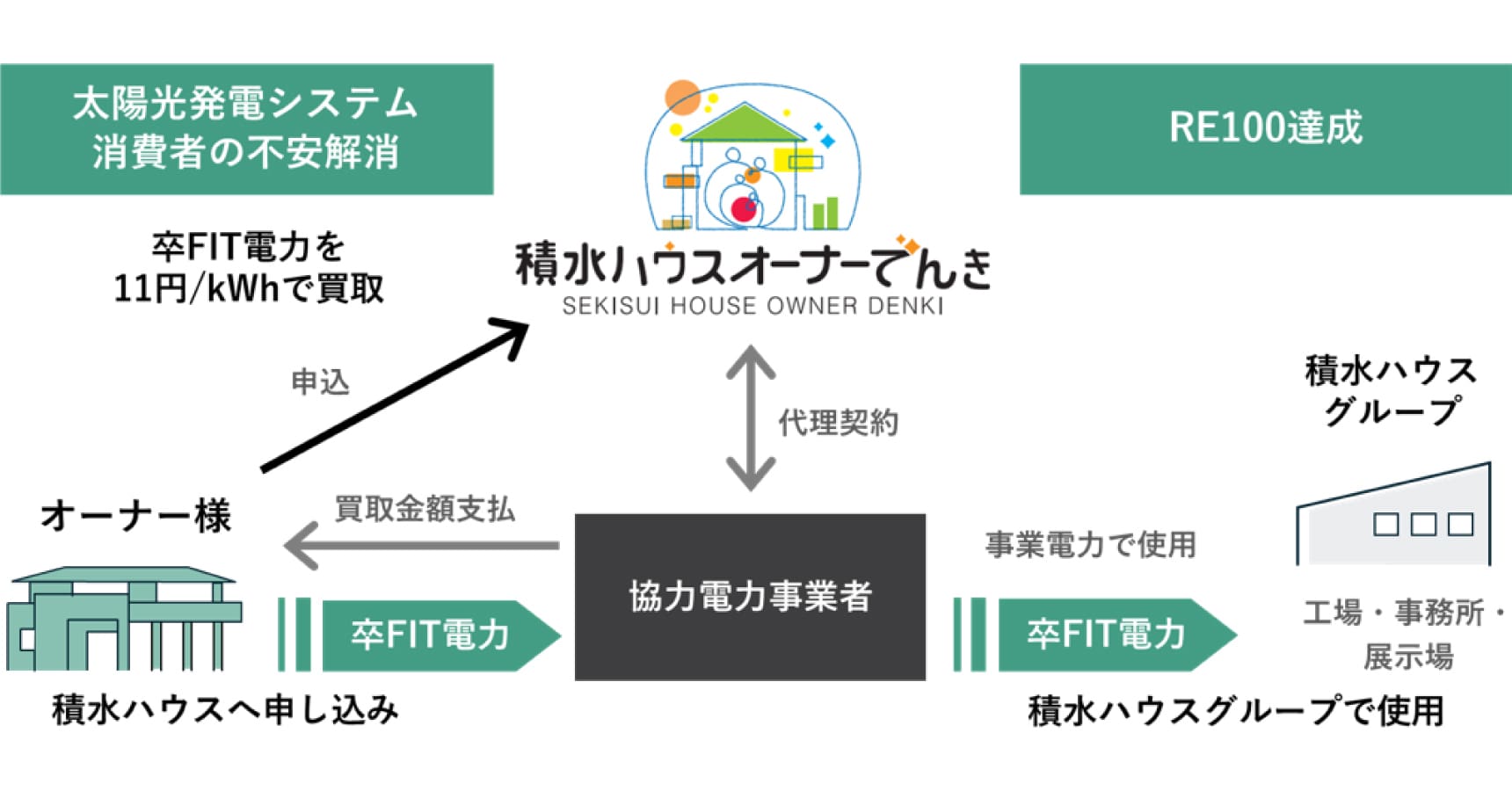 太陽光発電システム
消費者の不安解消

積水ハウスオーナーでんき
SEKISUI HOUSE OWNER DENKI

RE100達成

卒FIT電力を
11円/kWhで買取

申込

代理契約

積水ハウス
グループ

オーナー様

買取金額支払

協力電力事業者

事業電力で使用

卒FIT電力

卒FIT電力

工場・事務所・
展示場

積水ハウスへ申し込み

積水ハウスグループで使用